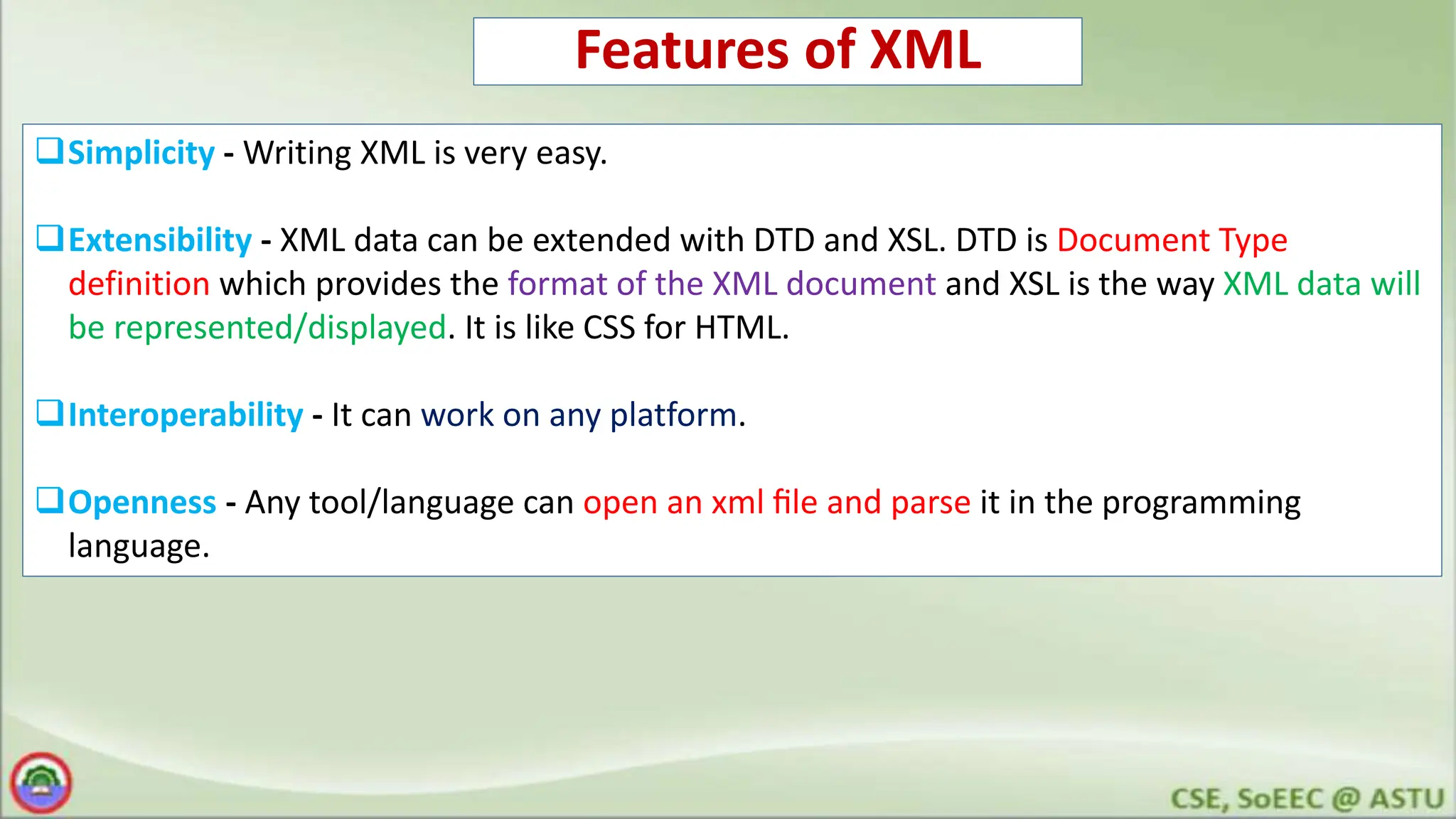 Features of XML

❑ Simplicity - Writing XML is very easy.

❑ Extensibility - XML data can be extended with DTD and XSL. DTD is Document Type definition which provides the format of the XML document and XSL is the way XML data will be represented/displayed. It is like CSS for HTML.

❑ Interoperability - It can work on any platform.

❑ Openness - Any tool/language can open an xml file and parse it in the programming language.

CSE, SoEEC @ ASTU